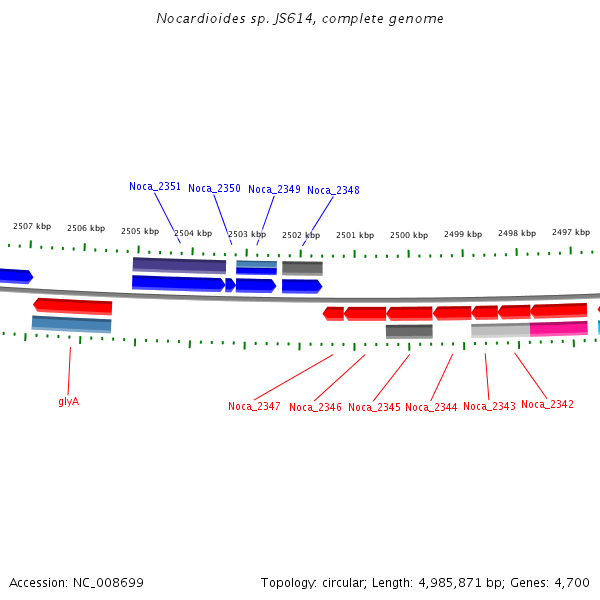 Nocardioides sp. JS614, complete genome

Noca_2351 Noca_2350 Noca_2349 Noca_2348

2507 kbp 2506 kbp 2505 kbp 2504 kbp 2503 kbp 2502 kbp 2501 kbp 2500 kbp 2499 kbp 2498 kbp 2497 kbp

glyA

Noca_2347 Noca_2346 Noca_2345 Noca_2344 Noca_2343 Noca_2342

Accession: NC_008699

Topology: circular; Length: 4,985,871 bp; Genes: 4,700